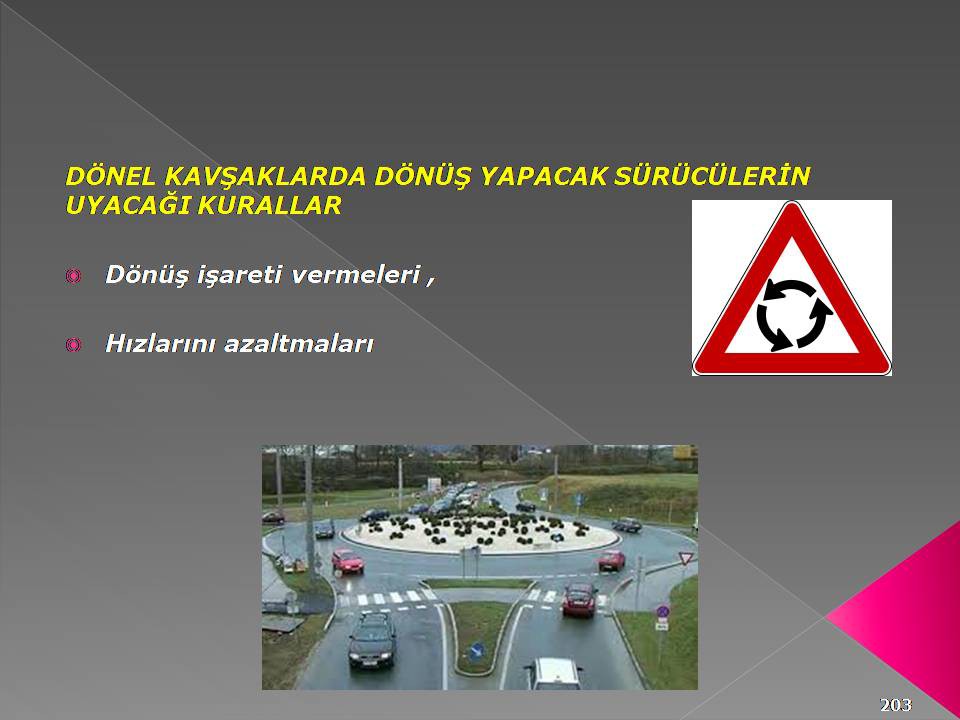 DÖNEL KAVŞAKLARDA DÖNÜŞ YAPACAK SÜRÜCÜLERİN UYACAĞI KURALLAR

Dönüş işareti vermeleri ,

Hızlarını azaltmaları

203